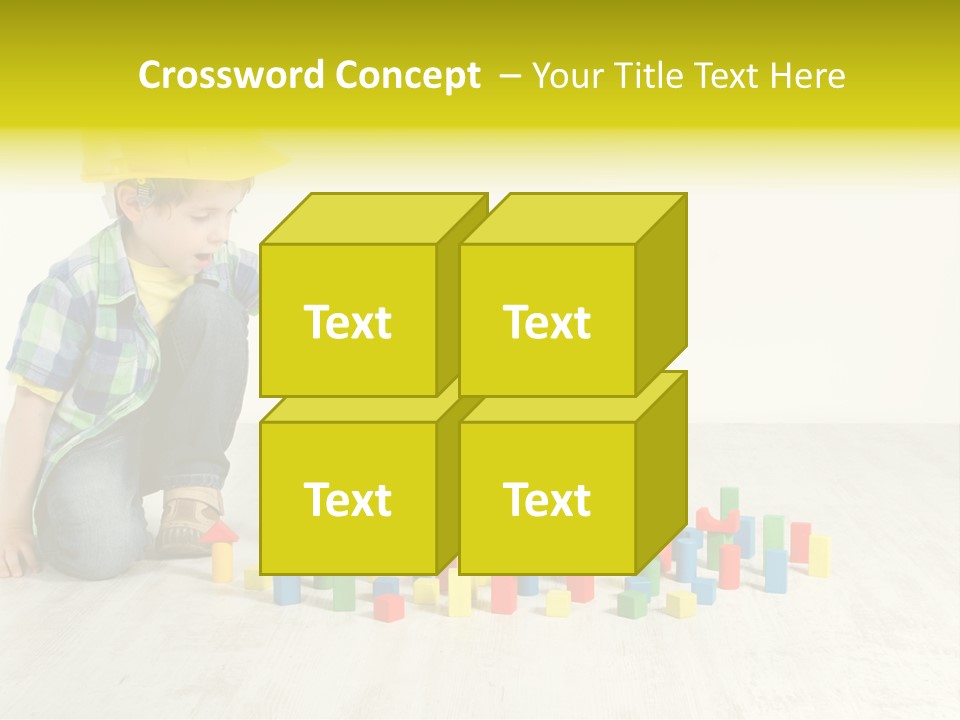 Crossword Concept – Your Title Text Here

Text

Text

Text

Text